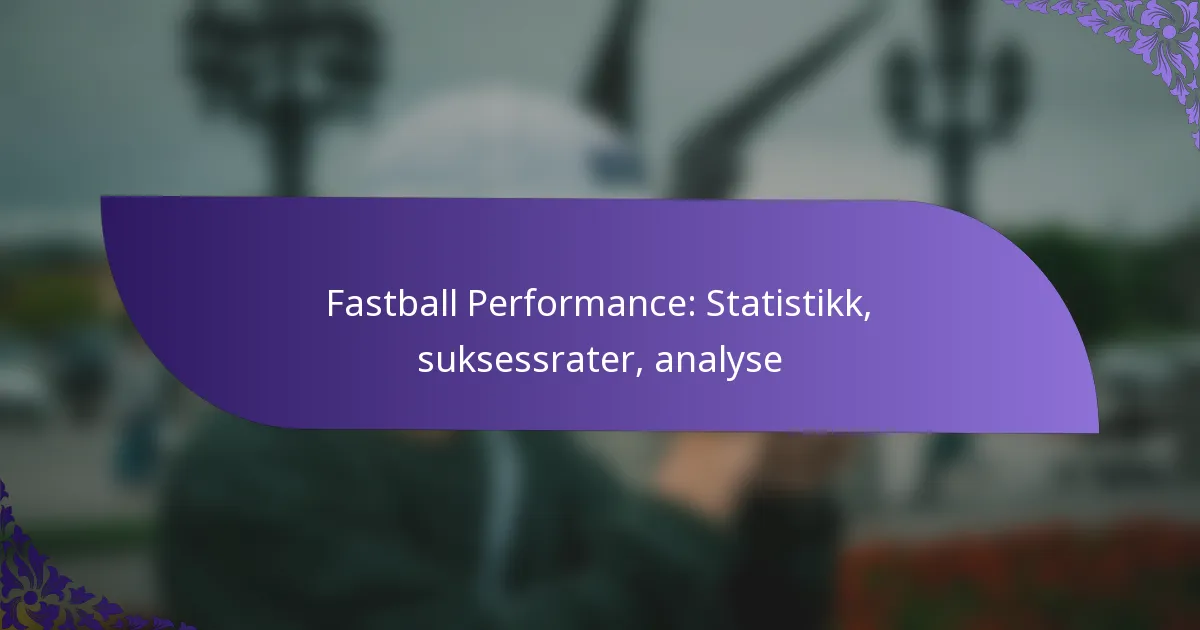 Fastball Performance: Statistikk, suksessrater, analyse